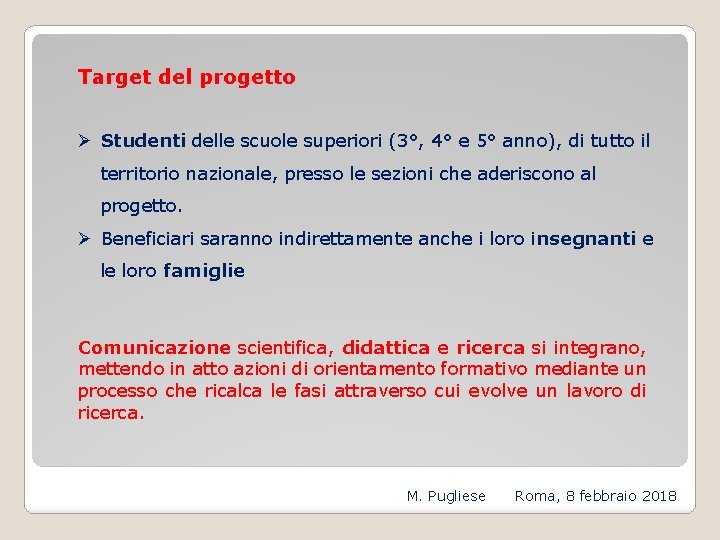 Target del progetto

➢ Studenti delle scuole superiori (3°, 4° e 5° anno), di tutto il territorio nazionale, presso le sezioni che aderiscono al progetto.

➢ Beneficiari saranno indirettamente anche i loro insegnanti e le loro famiglie

Comunicazione scientifica, didattica e ricerca si integrano, mettendo in atto azioni di orientamento formativo mediante un processo che ricalca le fasi attraverso cui evolve un lavoro di ricerca.

M. Pugliese Roma, 8 febbraio 2018